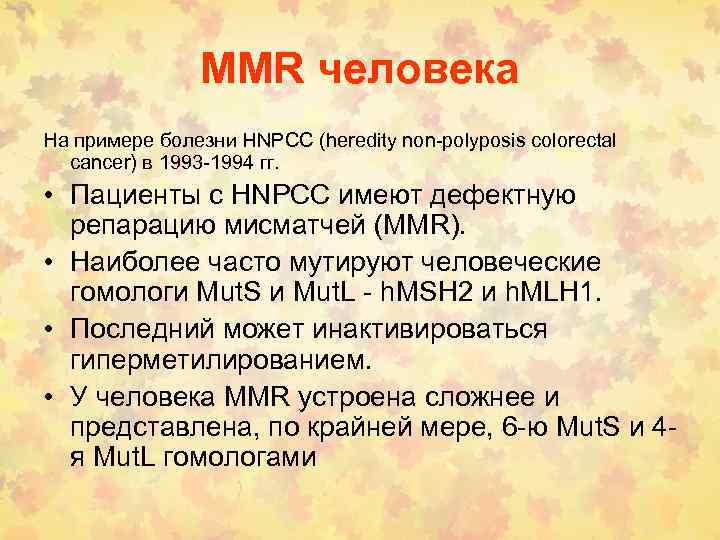 MMR человека

На примере болезни HNPCC (heredity non-polyposis colorectal cancer) в 1993-1994 гг.

• Пациенты с HNPCC имеют дефектную репарацию мисматчей (MMR).
• Наиболее часто мутируют человеческие гомологи MutS и MutL - hMSH2 и hMLH1.
• Последний может инактивироваться гиперметилированием.
• У человека MMR устроена сложнее и представлена, по крайней мере, 6-ю MutS и 4-я MutL гомологами